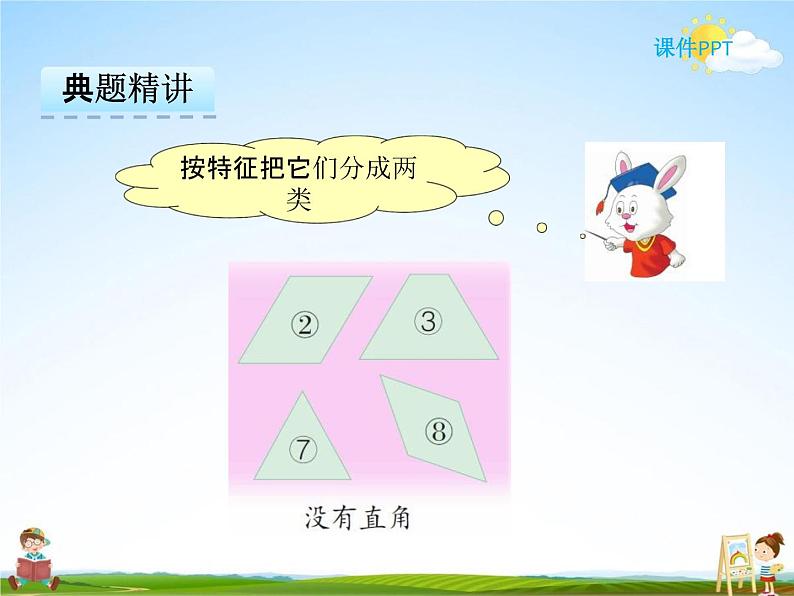 课件PPT

典题精讲

按特征把它们分成两类

②
③
⑦
⑧

没有直角